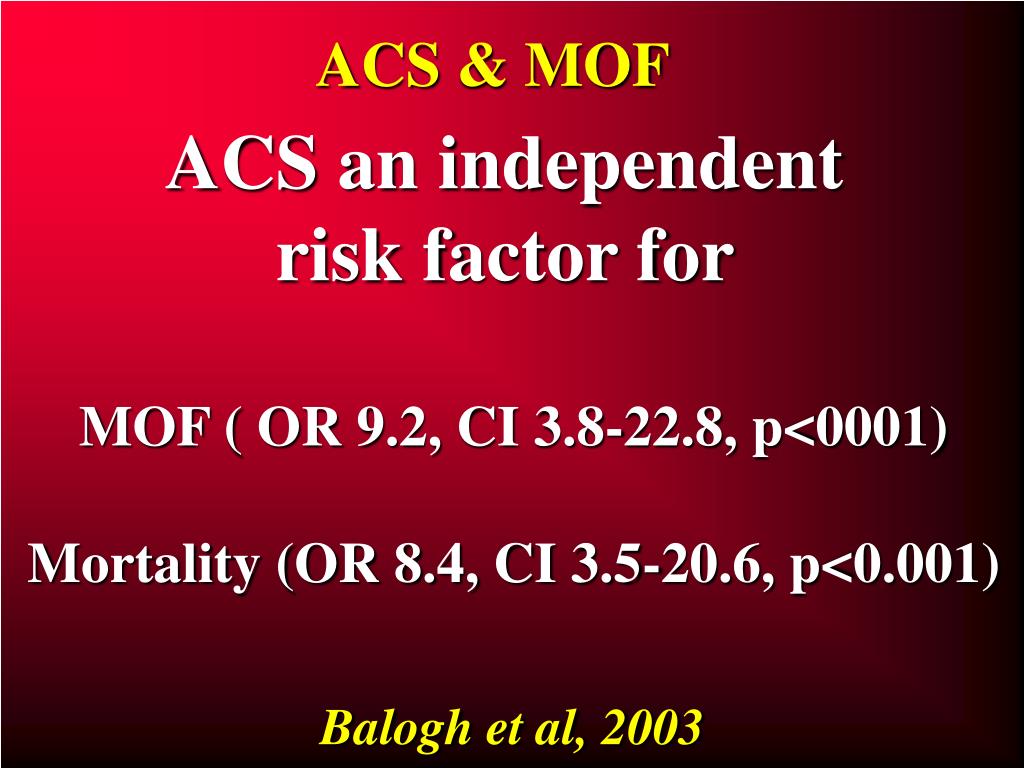 ACS & MOF

ACS an independent risk factor for

MOF ( OR 9.2, CI 3.8-22.8, p<0001)

Mortality (OR 8.4, CI 3.5-20.6, p<0.001)

Balogh et al, 2003